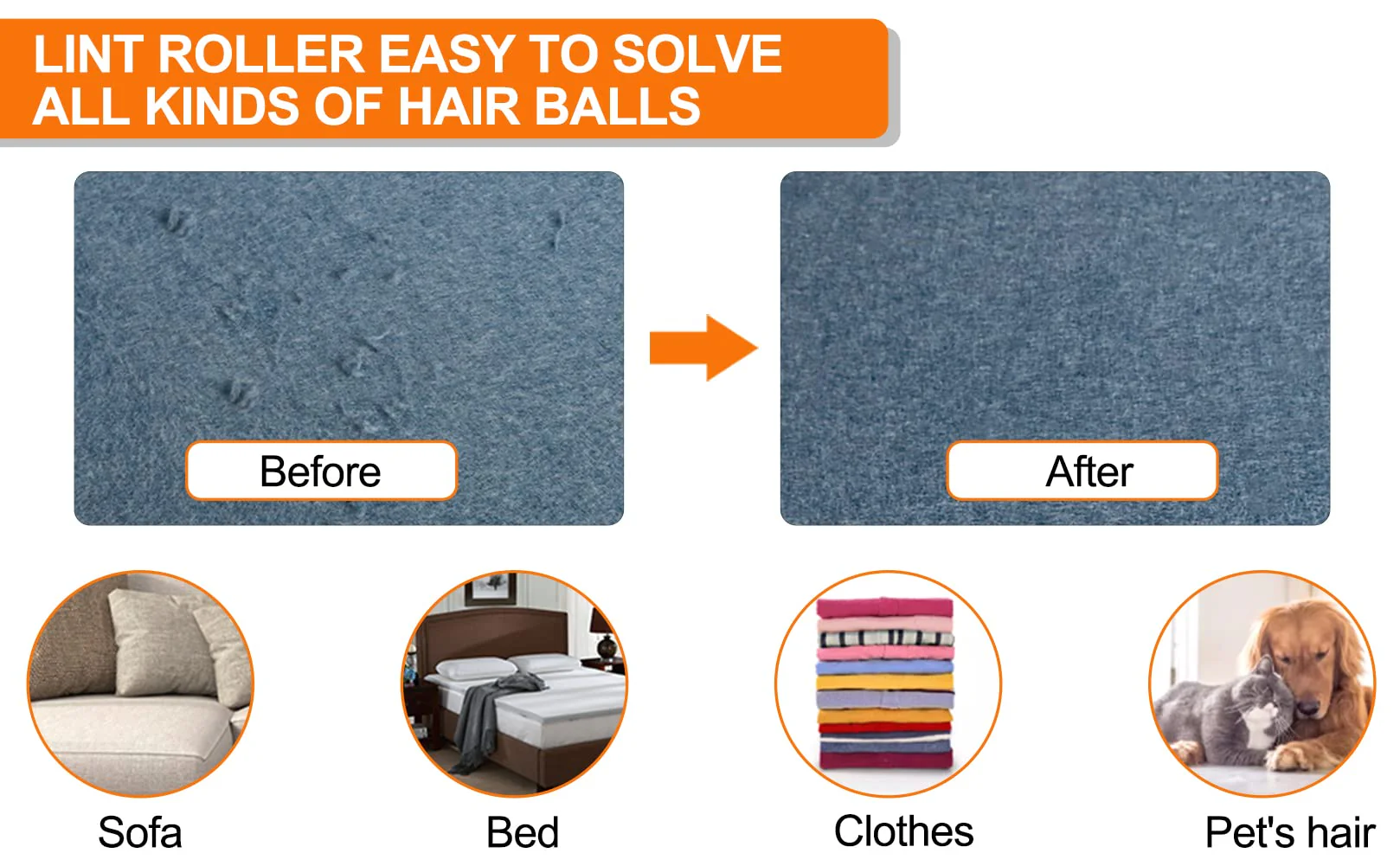 LINT ROLLER EASY TO SOLVE ALL KINDS OF HAIR BALLS

Before

After

Sofa

Bed

Clothes

Pet's hair